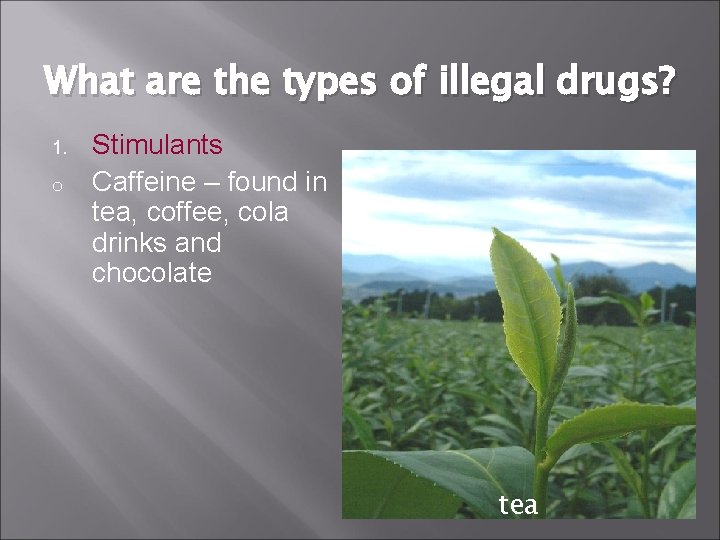 What are the types of illegal drugs?

1. Stimulants

o Caffeine – found in tea, coffee, cola drinks and chocolate

tea